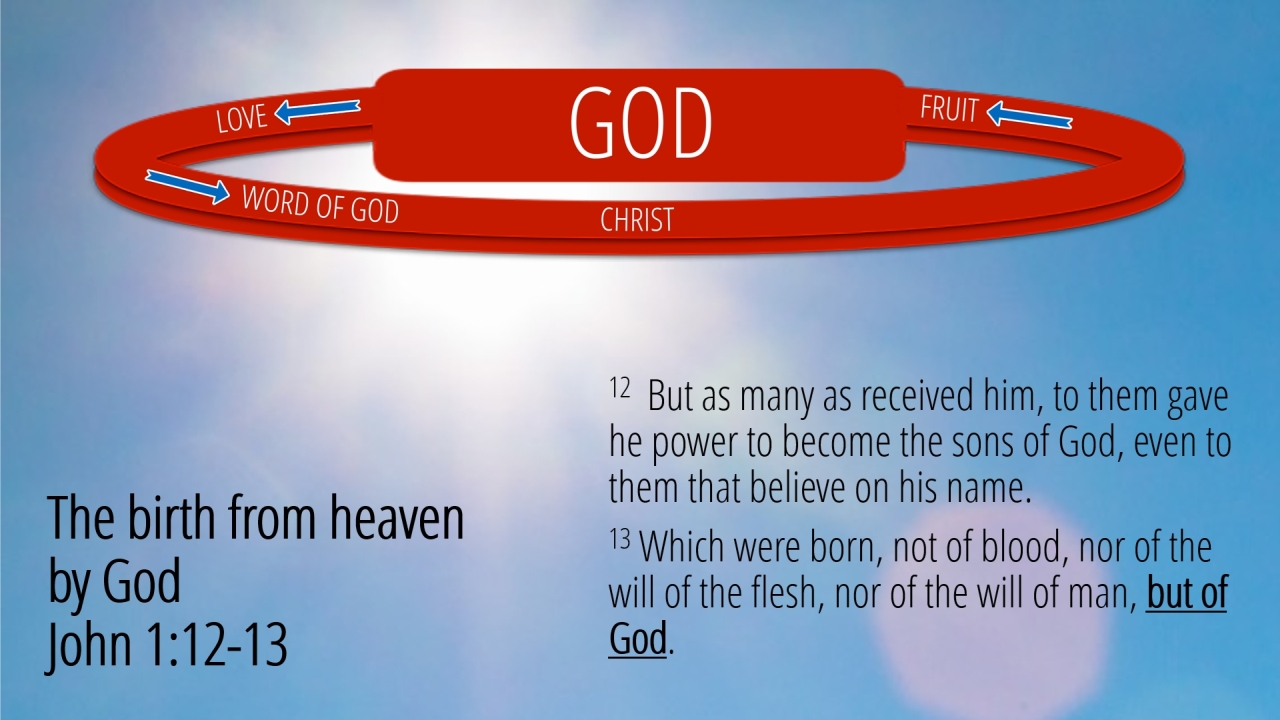 LOVE
GOD
FRUIT
WORD OF GOD
CHRIST

The birth from heaven by God
John 1:12-13

$^{12}$ But as many as received him, to them gave he power to become the sons of God, even to them that believe on his name.

$^{13}$ Which were born, not of blood, nor of the will of the flesh, nor of the will of man, but of God.